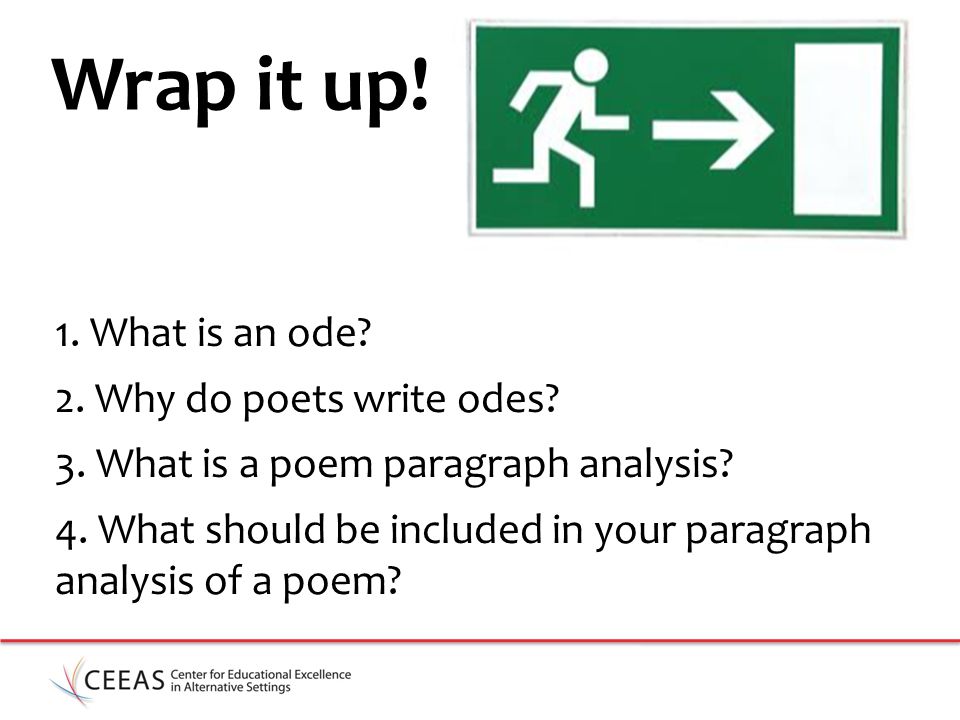 Wrap it up!

1. What is an ode?

2. Why do poets write odes?

3. What is a poem paragraph analysis?

4. What should be included in your paragraph analysis of a poem?

CEEAS Center for Educational Excellence in Alternative Settings